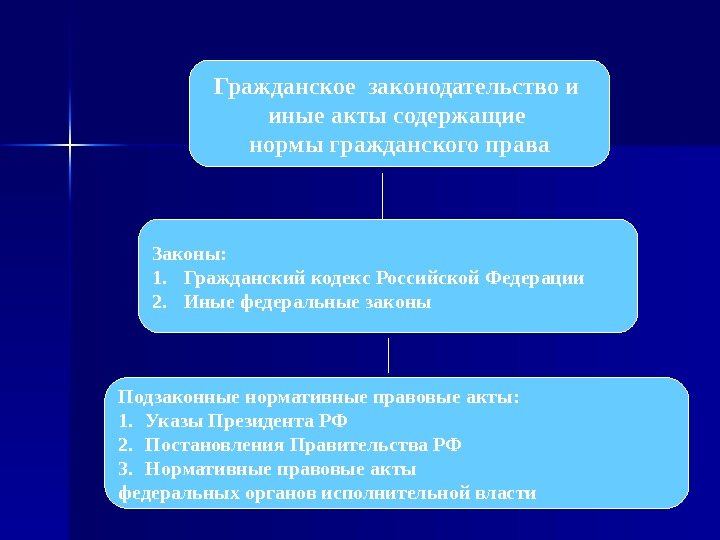 Гражданское законодательство и иные акты содержащие нормы гражданского права

Законы:
1. Гражданский кодекс Российской Федерации
2. Иные федеральные законы

Подзаконные нормативные правовые акты:
1. Указы Президента РФ
2. Постановления Правительства РФ
3. Нормативные правовые акты федеральных органов исполнительной власти